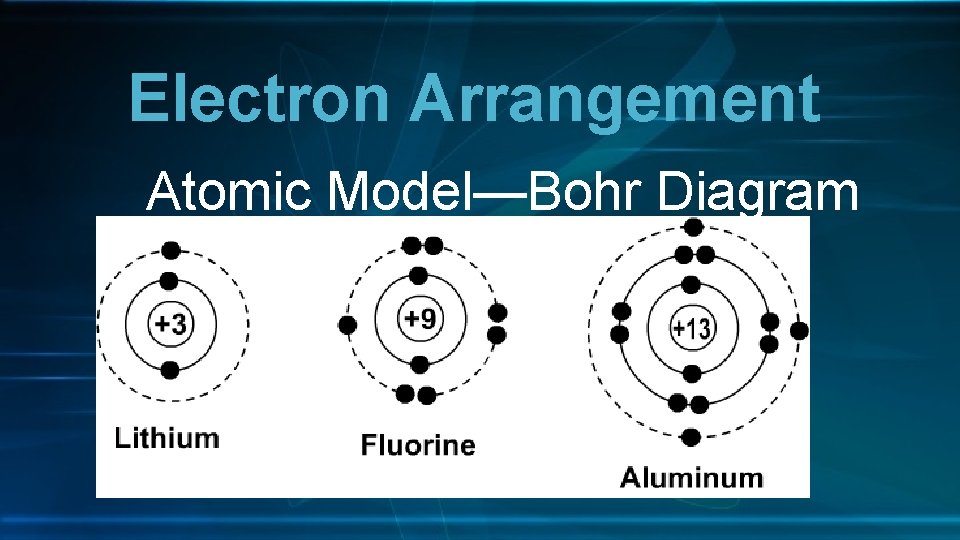 Electron Arrangement

Atomic Model—Bohr Diagram

+3

Lithium

+9

Fluorine

+13

Aluminum